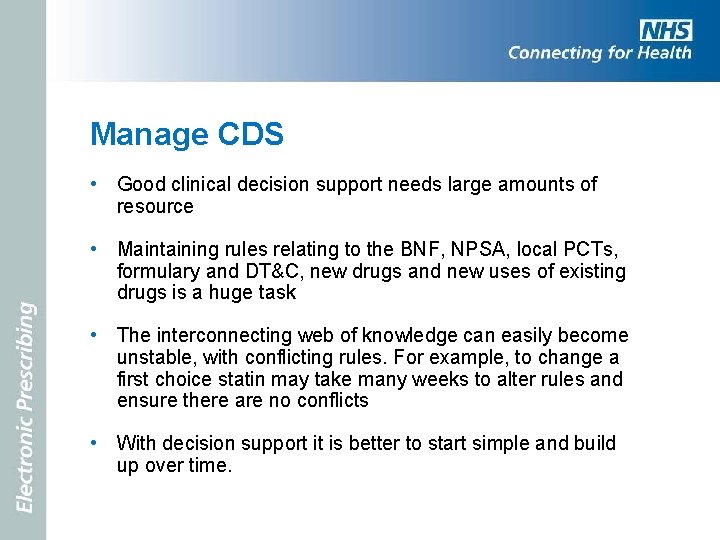 NHS
Connecting for Health

Electronic Prescribing

Manage CDS

• Good clinical decision support needs large amounts of resource

• Maintaining rules relating to the BNF, NPSA, local PCTs, formulary and DT&C, new drugs and new uses of existing drugs is a huge task

• The interconnecting web of knowledge can easily become unstable, with conflicting rules. For example, to change a first choice statin may take many weeks to alter rules and ensure there are no conflicts

• With decision support it is better to start simple and build up over time.